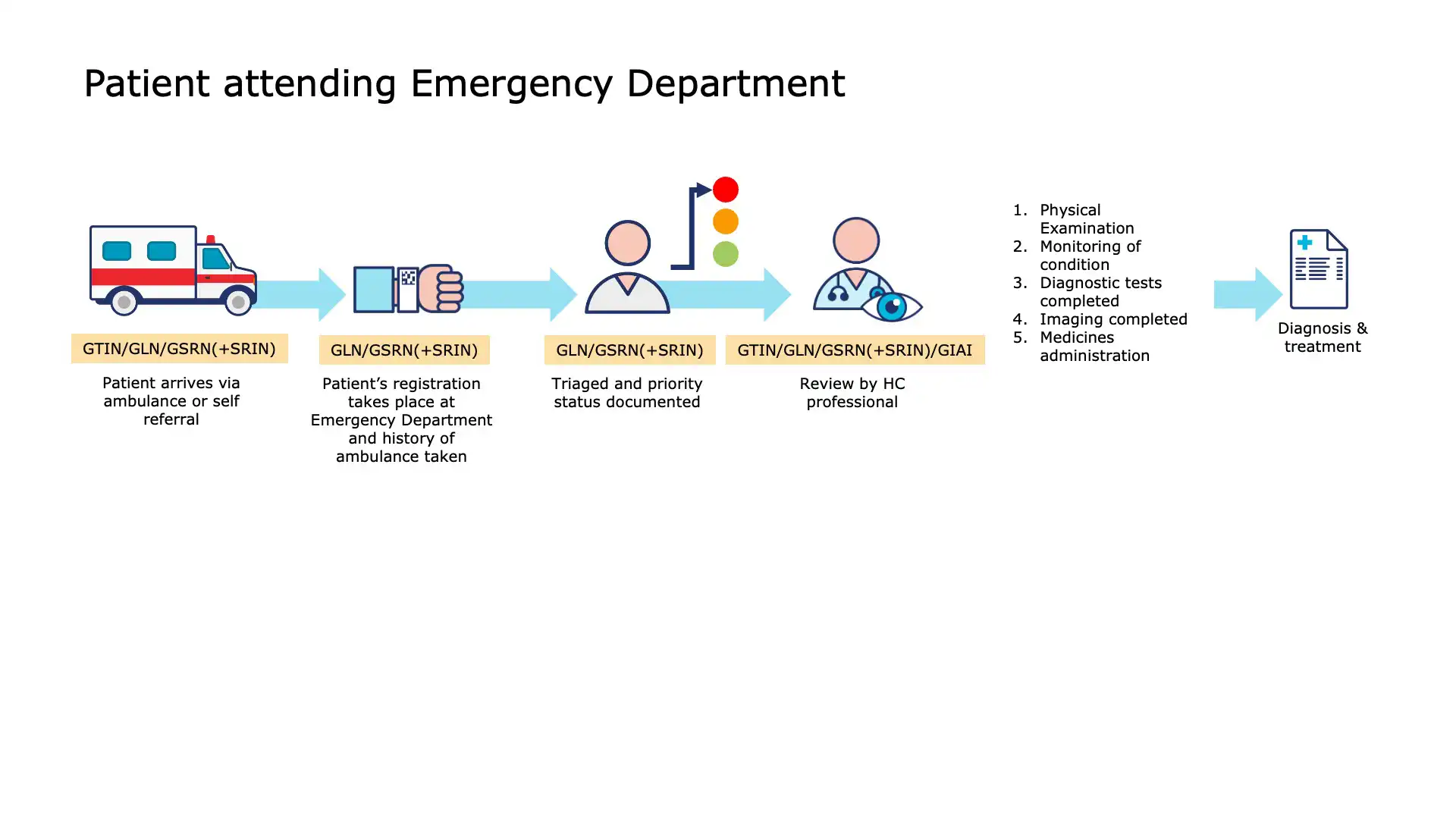 Patient attending Emergency Department

GTIN/GLN/GSRN(+SRIN)

Patient arrives via ambulance or self referral

GLN/GSRN(+SRIN)

Patient's registration takes place at Emergency Department and history of ambulance taken

GLN/GSRN(+SRIN)

Triaged and priority status documented

GTIN/GLN/GSRN(+SRIN)/GIAI

Review by HC professional

1. Physical Examination
2. Monitoring of condition
3. Diagnostic tests completed
4. Imaging completed
5. Medicines administration

Diagnosis & treatment